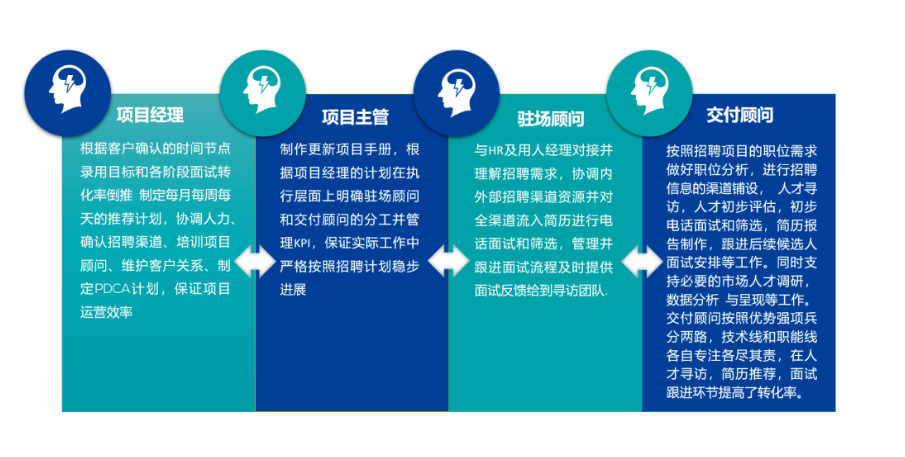 项目经理

根据客户确认的时间节点录用目标和各阶段面试转化率倒推 制定每月每周每天的推荐计划，协调人力、确认招聘渠道、培训项目顾问、维护客户关系、制定PDCA计划，保证项目运营效率

项目主管

制作更新项目手册，根据项目经理的计划在执行层面上明确驻场顾问和交付顾问的分工并管理KPI，保证实际工作中严格按照招聘计划稳步进展

驻场顾问

与HR及用人经理对接并理解招聘需求，协调内外部招聘渠道资源并对全渠道流入简历进行电话面试和筛选，管理并跟进面试流程及时提供面试反馈给到寻访团队.

交付顾问

按照招聘项目的职位需求做好职位分析，进行招聘信息的渠道铺设， 人才寻访，人才初步评估，初步电话面试和筛选，简历报告制作，跟进后续候选人面试安排等工作。同时支持必要的市场人才调研，数据分析 与呈现等工作。交付顾问按照优势强项兵分两路，技术线和职能线各自专注各尽其责，在人才寻访，简历推荐，面试跟进环节提高了转化率。